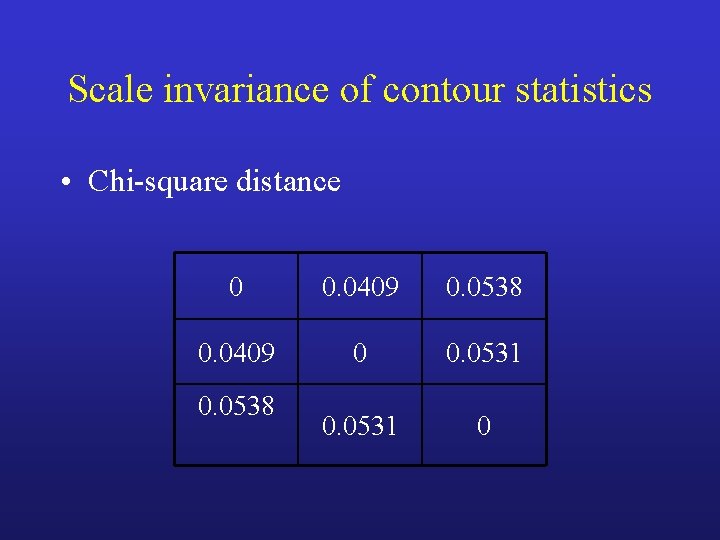 Scale invariance of contour statistics

• Chi-square distance

| 0 | 0.0409 | 0.0538 |
|---|---|---|
| 0.0409 | 0 | 0.0531 |
| 0.0538 | 0.0531 | 0 |